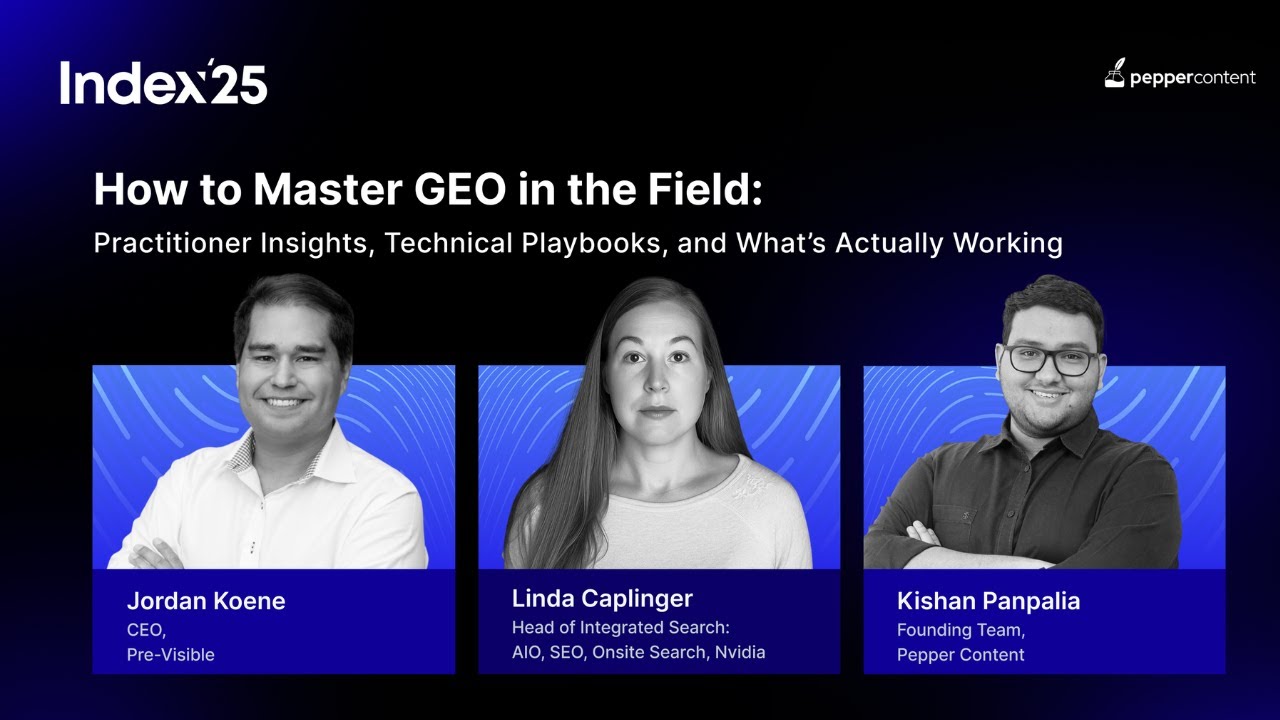 Index'25

peppercontent

How to Master GEO in the Field:

Practitioner Insights, Technical Playbooks, and What's Actually Working

Jordan Koene
CEO,
Pre-Visible

Linda Caplinger
Head of Integrated Search:
AIO, SEO, Onsite Search, Nvidia

Kishan Panpalia
Founding Team,
Pepper Content